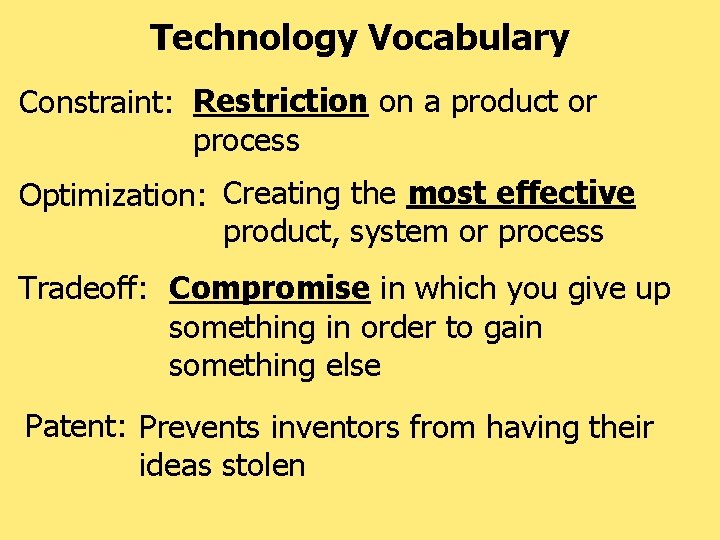 Technology Vocabulary

Constraint: Restriction on a product or process

Optimization: Creating the most effective product, system or process

Tradeoff: Compromise in which you give up something in order to gain something else

Patent: Prevents inventors from having their ideas stolen